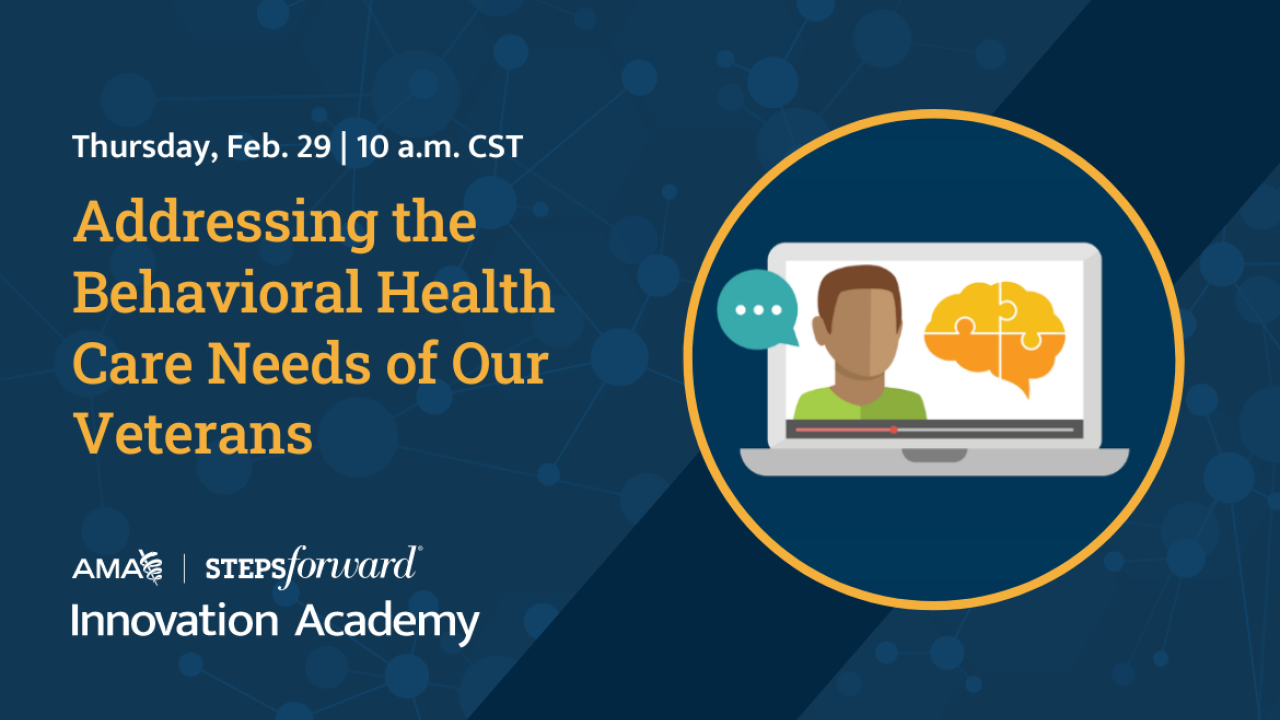 Thursday, Feb. 29 | 10 a.m. CST

Addressing the Behavioral Health Care Needs of Our Veterans

AMA | STEPSforward®
Innovation Academy